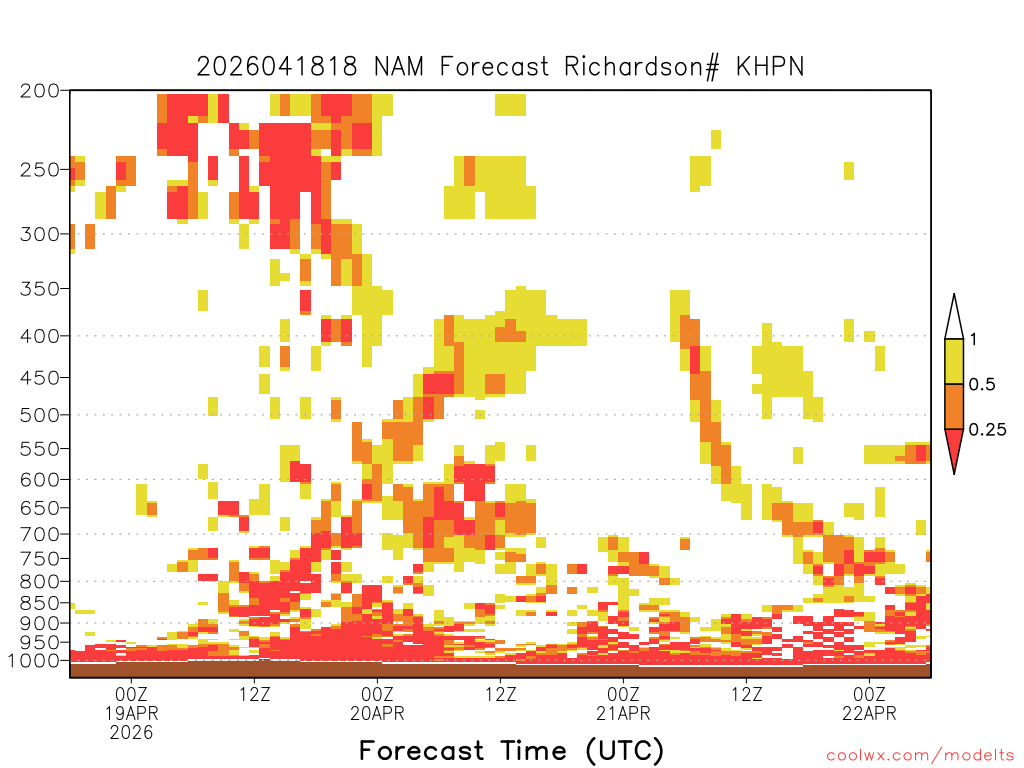 2026041818 NAM Forecast Richardson# KHPN

200
250
300
350
400
450
500
550
600
650
700
750
800
850
900
950
1000

1
0.5
0.25

00Z
19APR
2026
12Z
00Z
20APR
12Z
00Z
21APR
12Z
00Z
22APR

Forecast Time (UTC)

coolwx.com/modelts